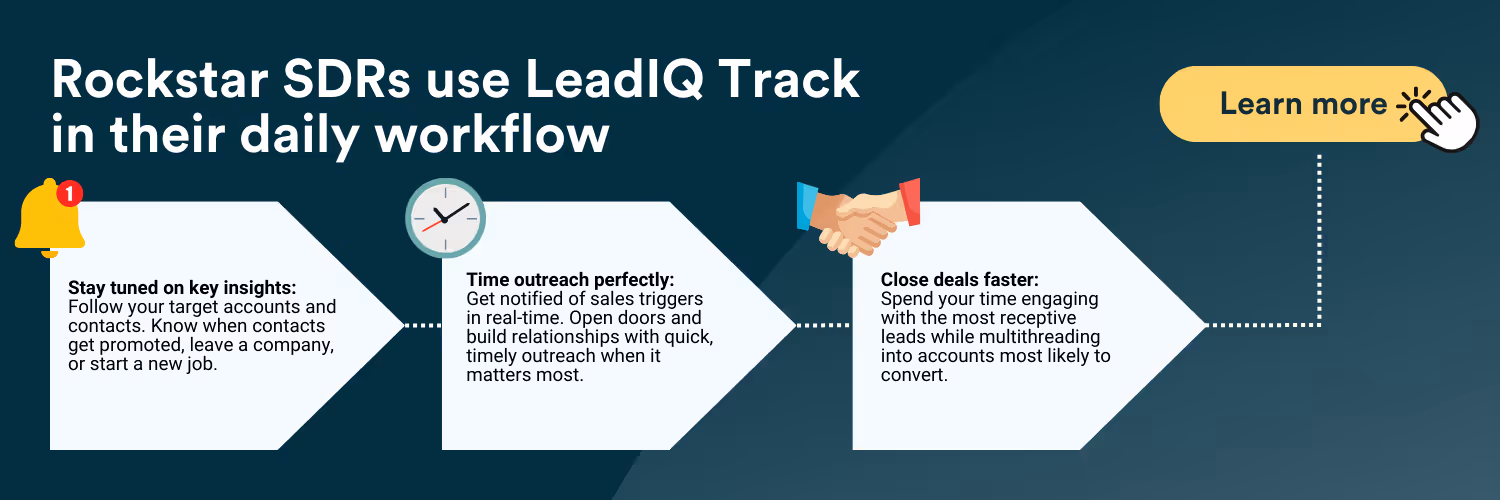 Rockstar SDRs use LeadIQ Track in their daily workflow

Learn more

1

Stay tuned on key insights:
Follow your target accounts and contacts. Know when contacts get promoted, leave a company, or start a new job.

Time outreach perfectly:
Get notified of sales triggers in real-time. Open doors and build relationships with quick, timely outreach when it matters most.

Close deals faster:
Spend your time engaging with the most receptive leads while multithreading into accounts most likely to convert.